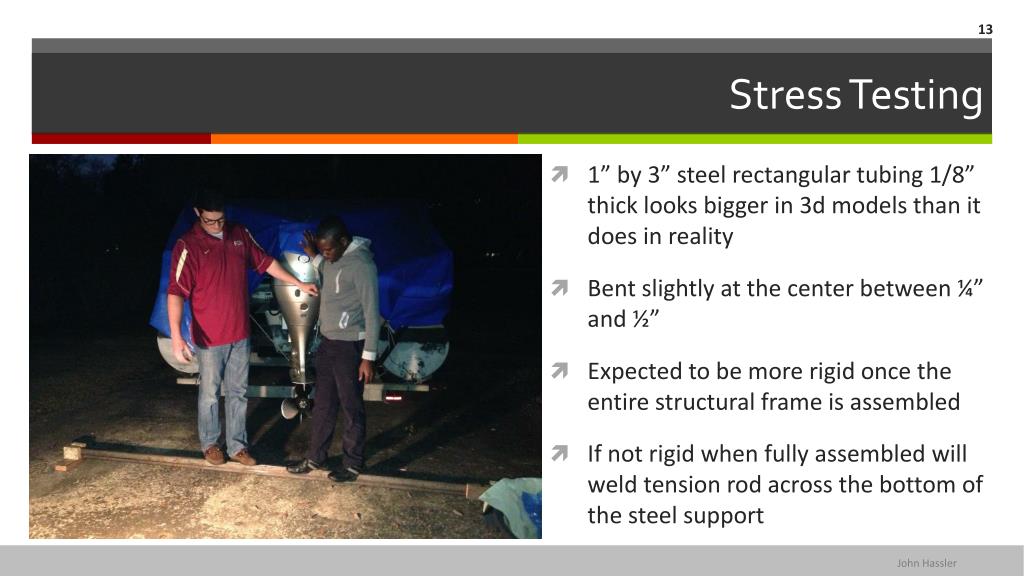 13

Stress Testing

1” by 3” steel rectangular tubing 1/8” thick looks bigger in 3d models than it does in reality

Bent slightly at the center between ¼” and ½”

Expected to be more rigid once the entire structural frame is assembled

If not rigid when fully assembled will weld tension rod across the bottom of the steel support

John Hassler